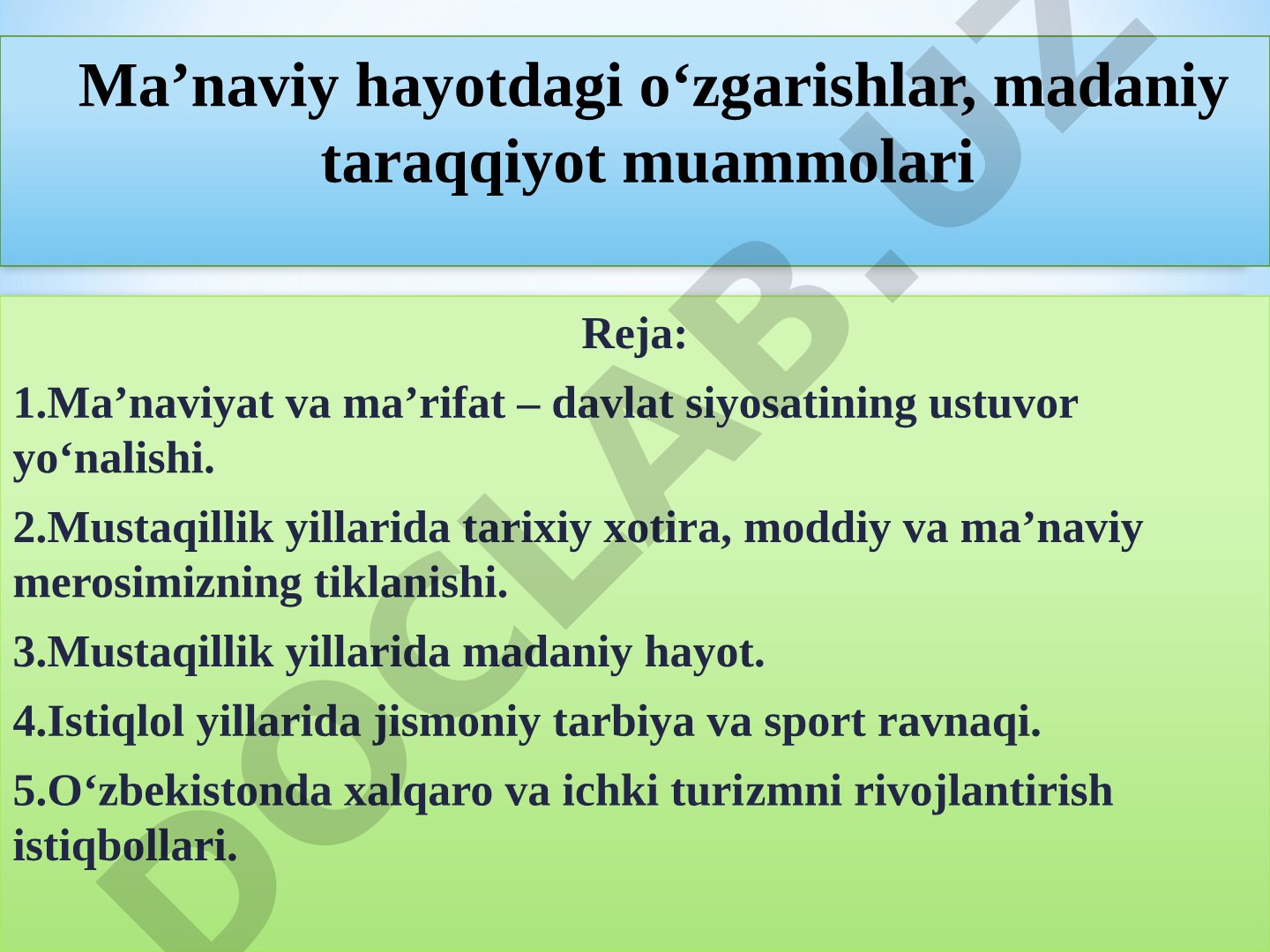 Ma’naviy hayotdagi o‘zgarishlar, madaniy taraqqiyot muammolari

Reja:

1.Ma’naviyat va ma’rifat – davlat siyosatining ustuvor yo‘nalishi.

2.Mustaqillik yillarida tarixiy xotira, moddiy va ma’naviy merosimizning tiklanishi.

3.Mustaqillik yillarida madaniy hayot.

4.Istiqlol yillarida jismoniy tarbiya va sport ravnaqi.

5.O‘zbekistonda xalqaro va ichki turizmni rivojlantirish istiqbollari.

DOCLAB.UZ